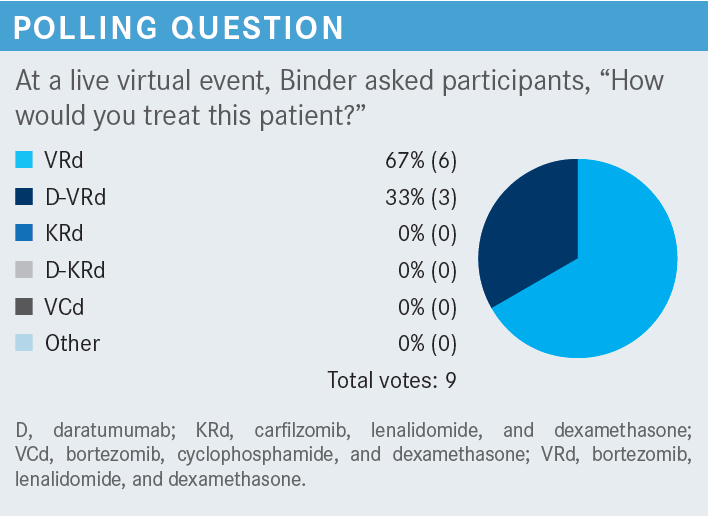 POLLING QUESTION

At a live virtual event, Binder asked participants, “How would you treat this patient?”

| | |
|---|---|
| VRd | 67% (6) |
| D-VRd | 33% (3) |
| KRd | 0% (0) |
| D-KRd | 0% (0) |
| VCd | 0% (0) |
| Other | 0% (0) |

Total votes: 9

D, daratumumab; KRd, carfilzomib, lenalidomide, and dexamethasone; VCd, bortezomib, cyclophosphamide, and dexamethasone; VRd, bortezomib, lenalidomide, and dexamethasone.